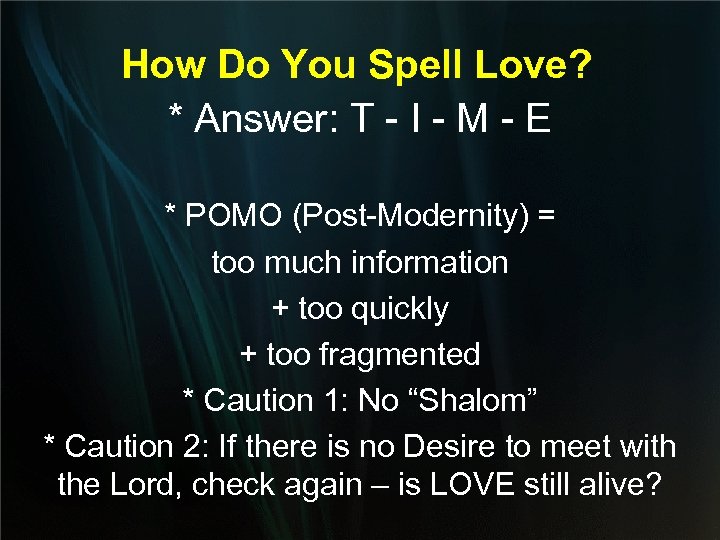 How Do You Spell Love?

* Answer: T - I - M - E

* POMO (Post-Modernity) =
too much information
+ too quickly
+ too fragmented
* Caution 1: No “Shalom”
* Caution 2: If there is no Desire to meet with the Lord, check again – is LOVE still alive?